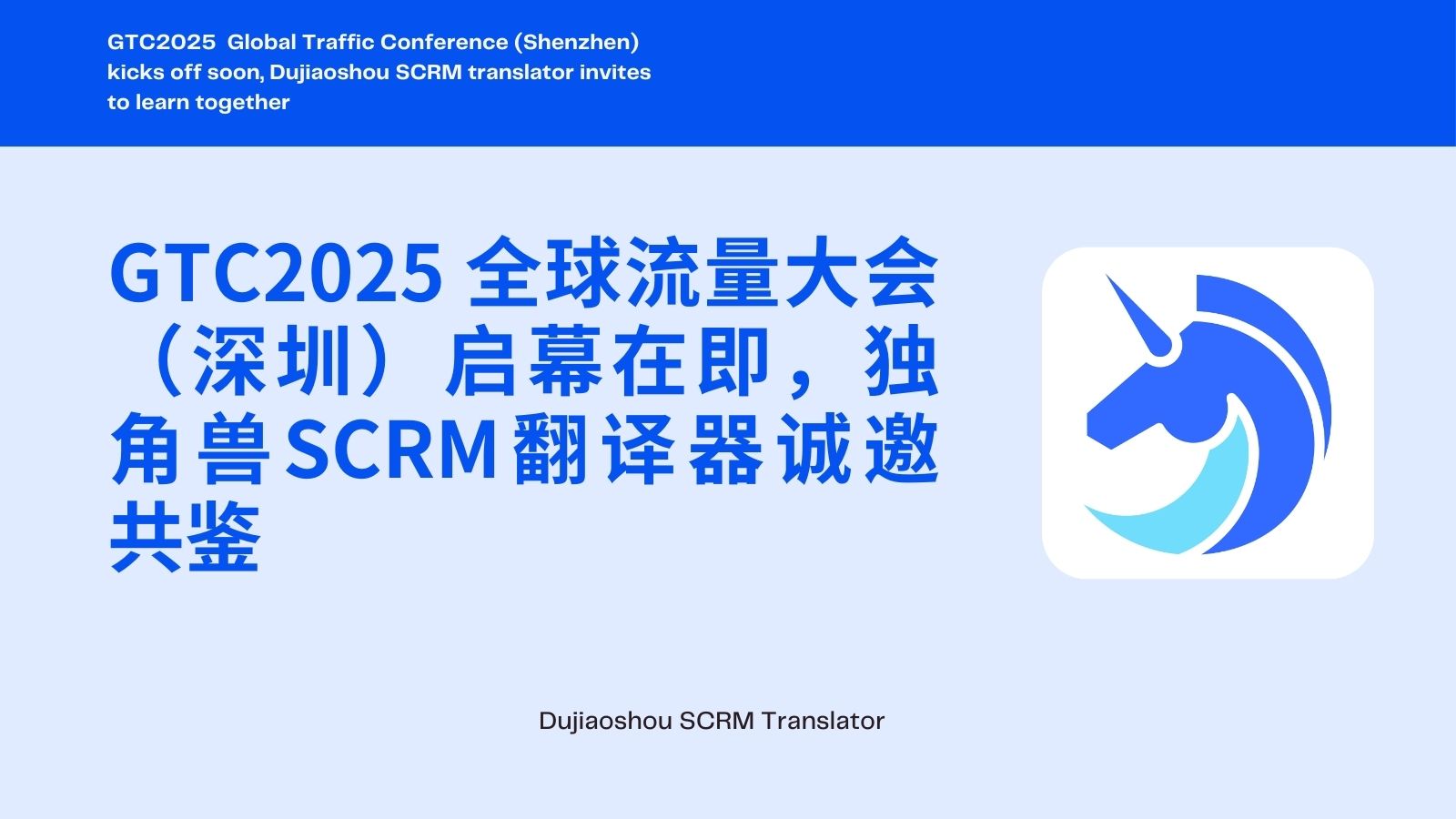 GTC2025 Global Traffic Conference (Shenzhen) kicks off soon, Dujiaoshou SCRM translator invites to learn together

GTC2025 全球流量大会（深圳）启幕在即，独角兽SCRM翻译器诚邀共鉴

Dujiaoshou SCRM Translator